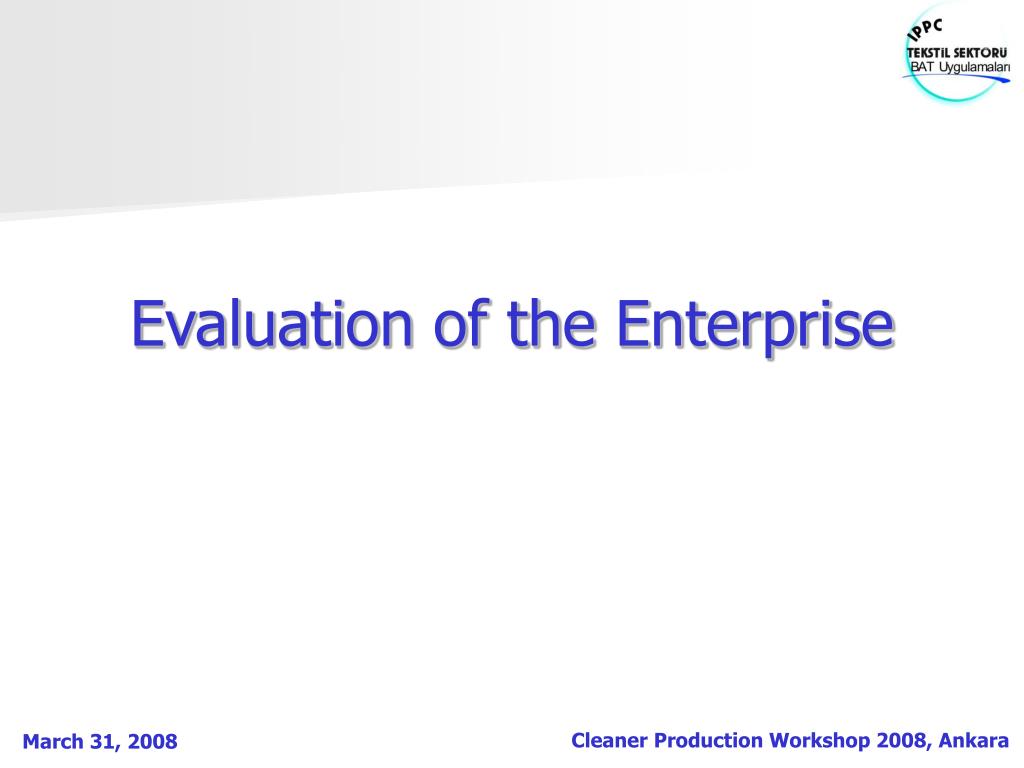 IPPC
TEKSTİL SEKTÖRÜ
BAT Uygulamaları

Evaluation of the Enterprise

March 31, 2008

Cleaner Production Workshop 2008, Ankara